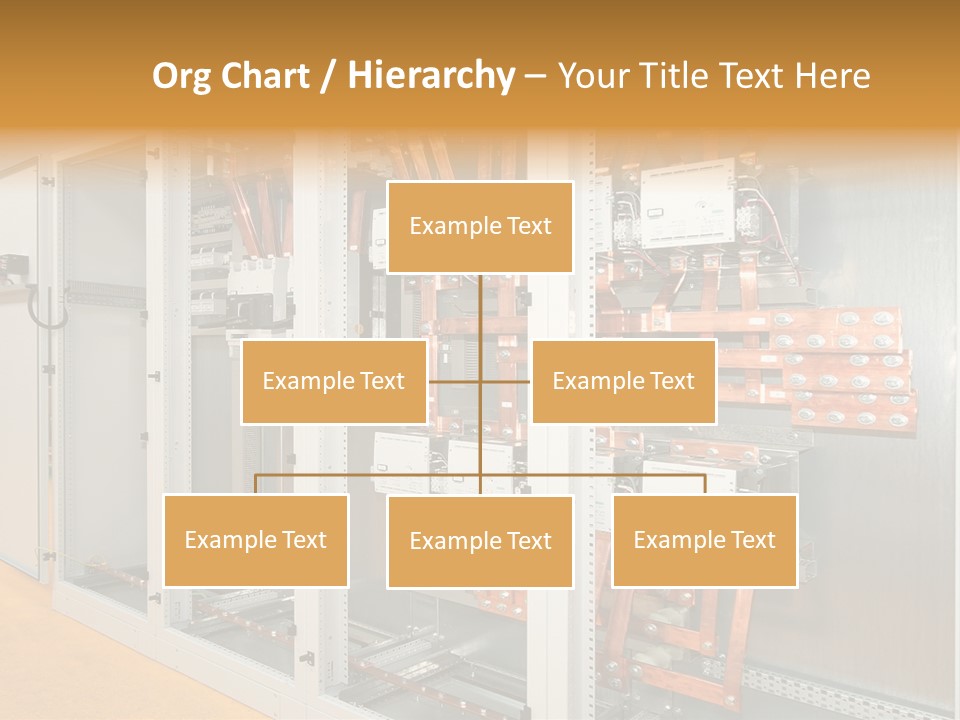 Org Chart / Hierarchy – Your Title Text Here

Example Text

Example Text

Example Text

Example Text

Example Text

Example Text